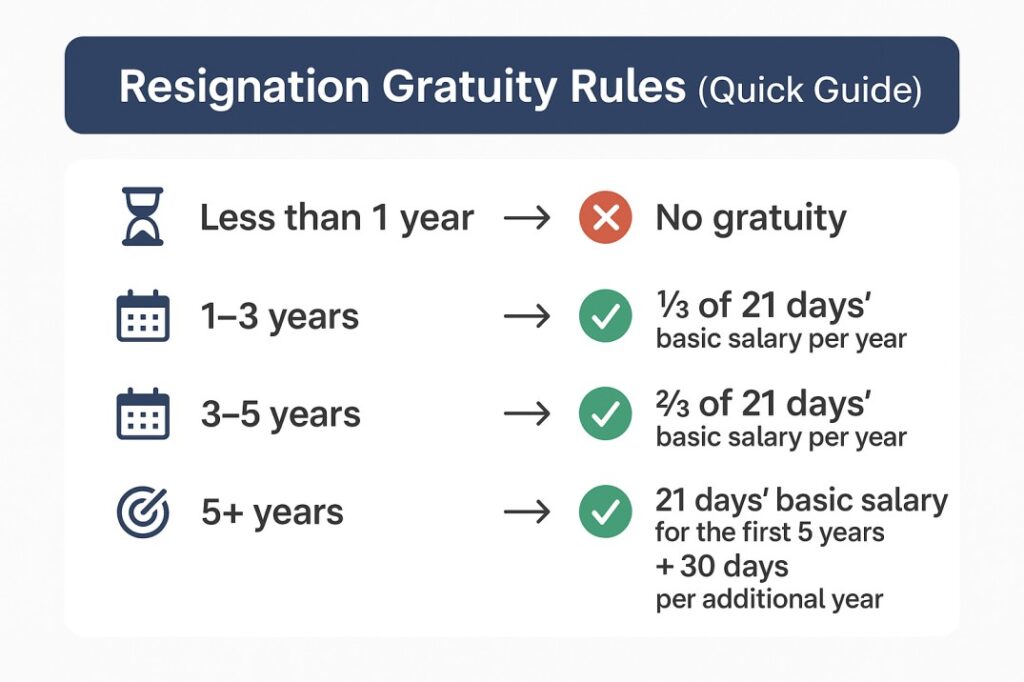 Resignation Gratuity Rules (Quick Guide)

Less than 1 year → No gratuity

1–3 years → ⅓ of 21 days' basic salary per year

3–5 years → ⅔ of 21 days' basic salary per year

5+ years → 21 days' basic salary for the first 5 years + 30 days per additional year